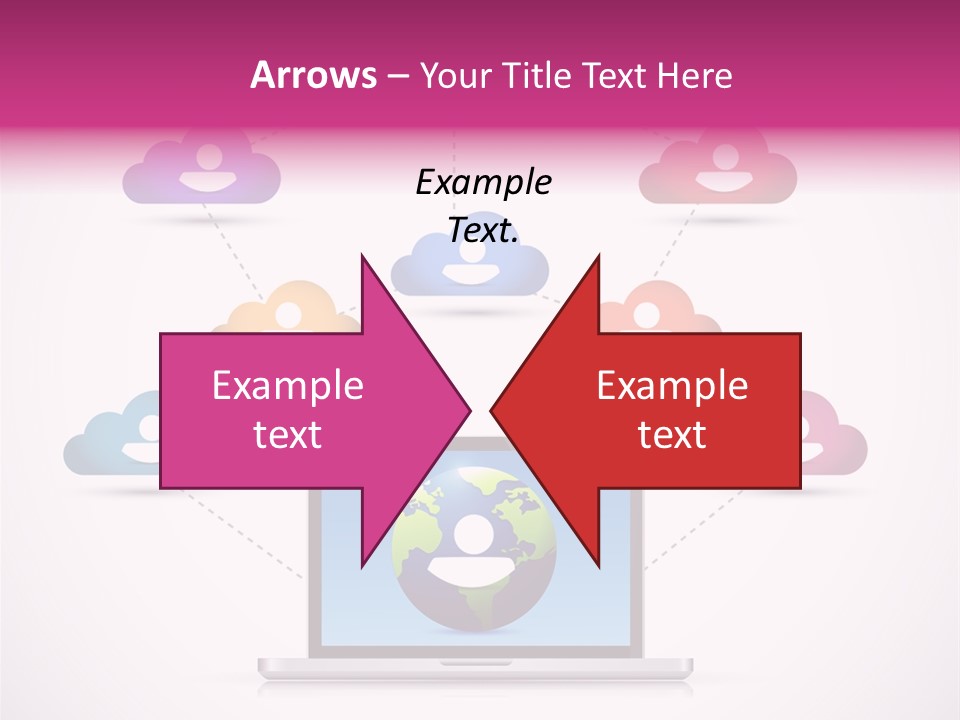 Arrows – Your Title Text Here

Example Text.

Example text

Example text